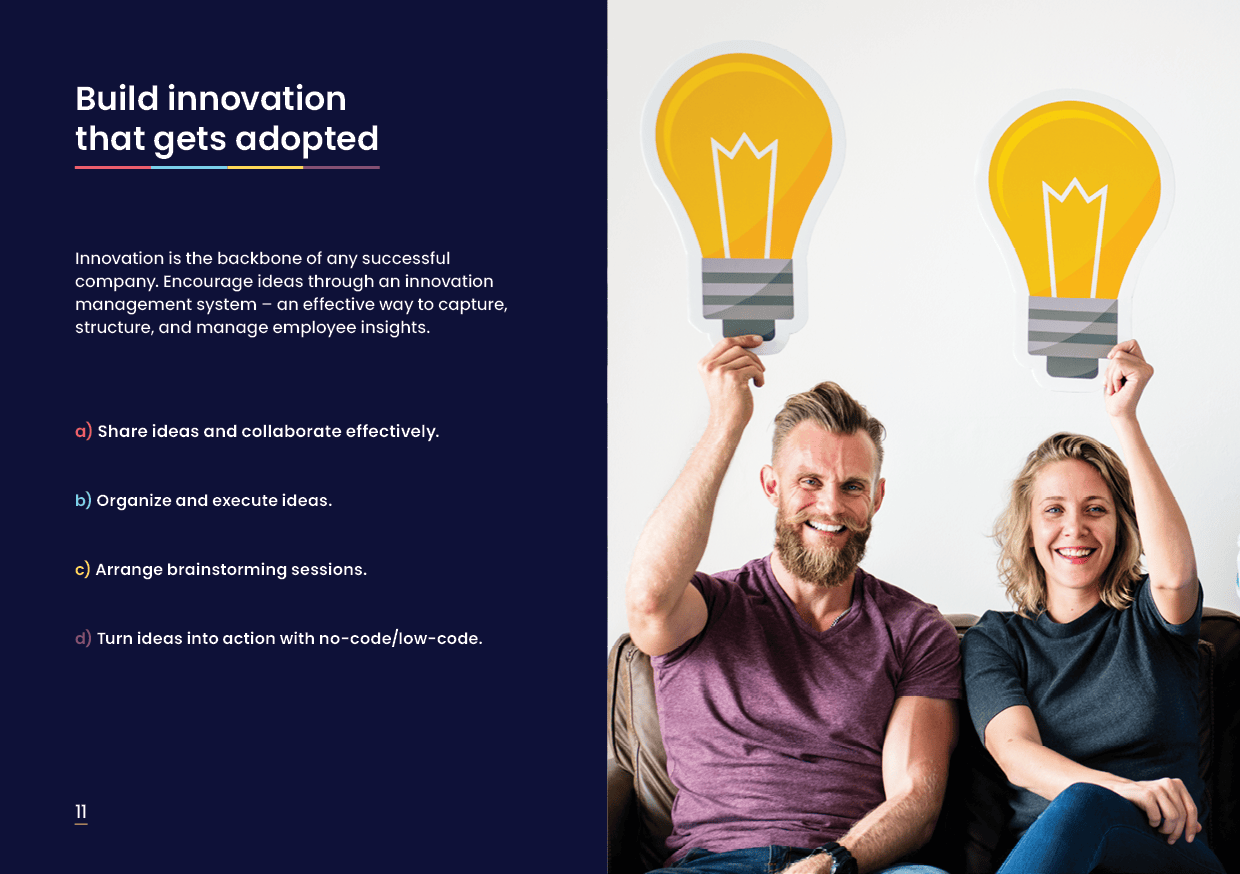 Build innovation that gets adopted

Innovation is the backbone of any successful company. Encourage ideas through an innovation management system – an effective way to capture, structure, and manage employee insights.

a) Share ideas and collaborate effectively.

b) Organize and execute ideas.

c) Arrange brainstorming sessions.

d) Turn ideas into action with no-code/low-code.

11